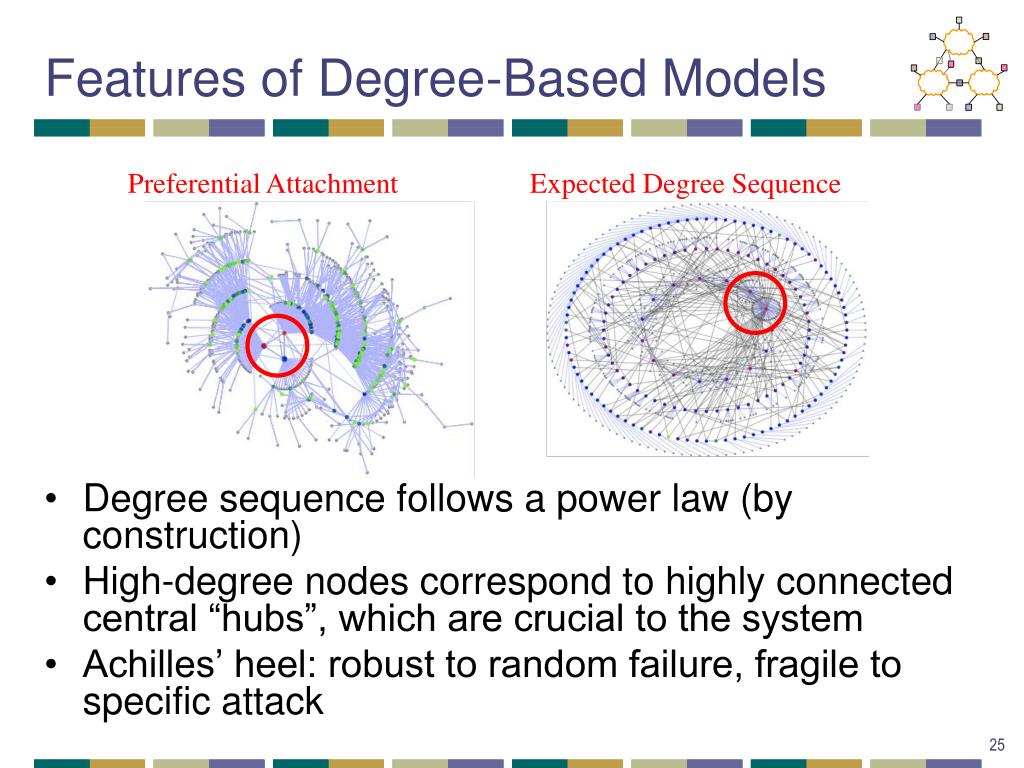 Features of Degree-Based Models

Preferential Attachment

Expected Degree Sequence

• Degree sequence follows a power law (by construction)
• High-degree nodes correspond to highly connected central “hubs”, which are crucial to the system
• Achilles’ heel: robust to random failure, fragile to specific attack

25